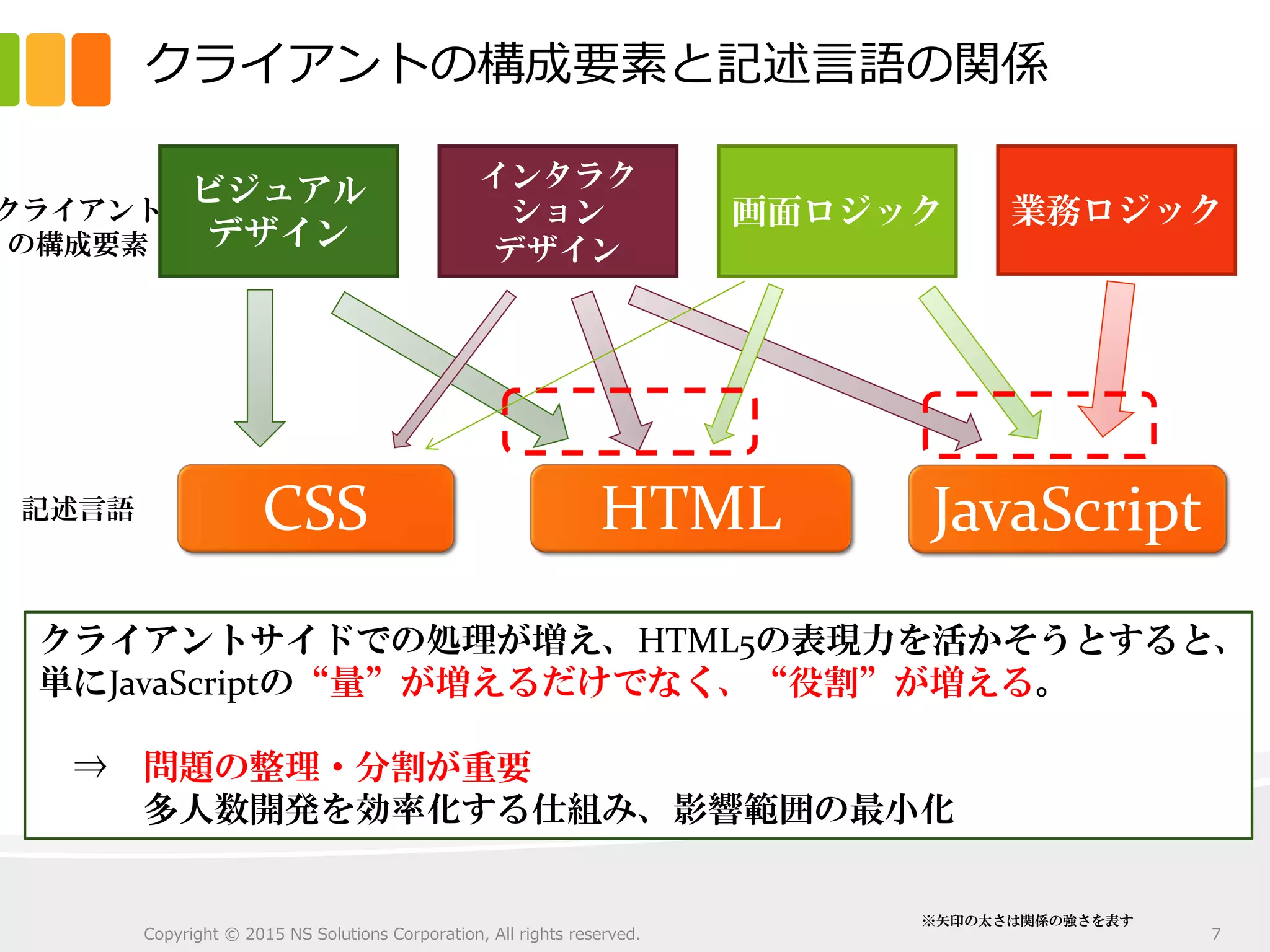 クライアントの構成要素と記述言語の関係

クライアントの構成要素

ビジュアルデザイン

インタラクションデザイン

画面ロジック

業務ロジック

記述言語

CSS

HTML

JavaScript

クライアントサイドでの処理が増え、HTML5の表現力を活かそうとすると、単にJavaScriptの“量”が増えるだけでなく、“役割”が増える。

⇒ 問題の整理・分割が重要
多人数開発を効率化する仕組み、影響範囲の最小化

※矢印の太さは関係の強さを表す

Copyright © 2015 NS Solutions Corporation, All rights reserved.

7